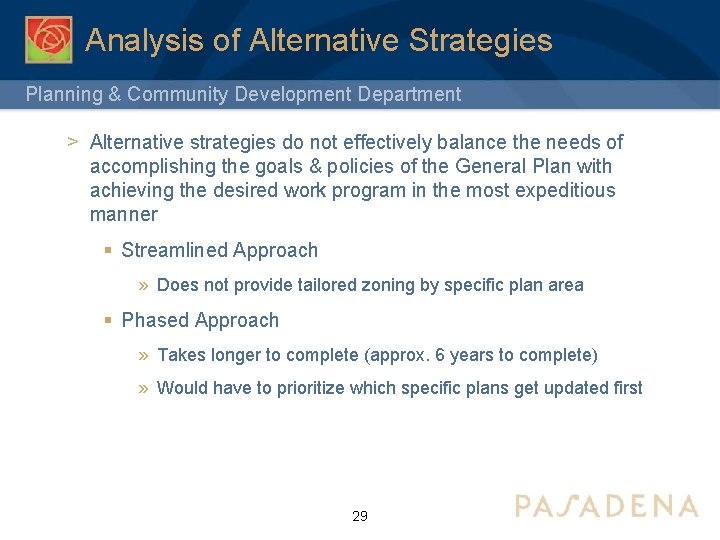 Analysis of Alternative Strategies

Planning & Community Development Department

> Alternative strategies do not effectively balance the needs of accomplishing the goals & policies of the General Plan with achieving the desired work program in the most expeditious manner

▪ Streamlined Approach

» Does not provide tailored zoning by specific plan area

▪ Phased Approach

» Takes longer to complete (approx. 6 years to complete)

» Would have to prioritize which specific plans get updated first

29

PASADENA